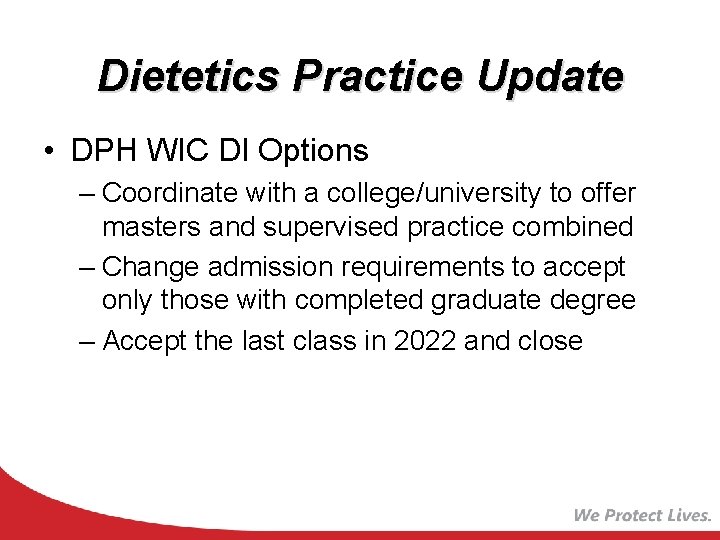 Dietetics Practice Update

• DPH WIC DI Options
  – Coordinate with a college/university to offer masters and supervised practice combined
  – Change admission requirements to accept only those with completed graduate degree
  – Accept the last class in 2022 and close

We Protect Lives.